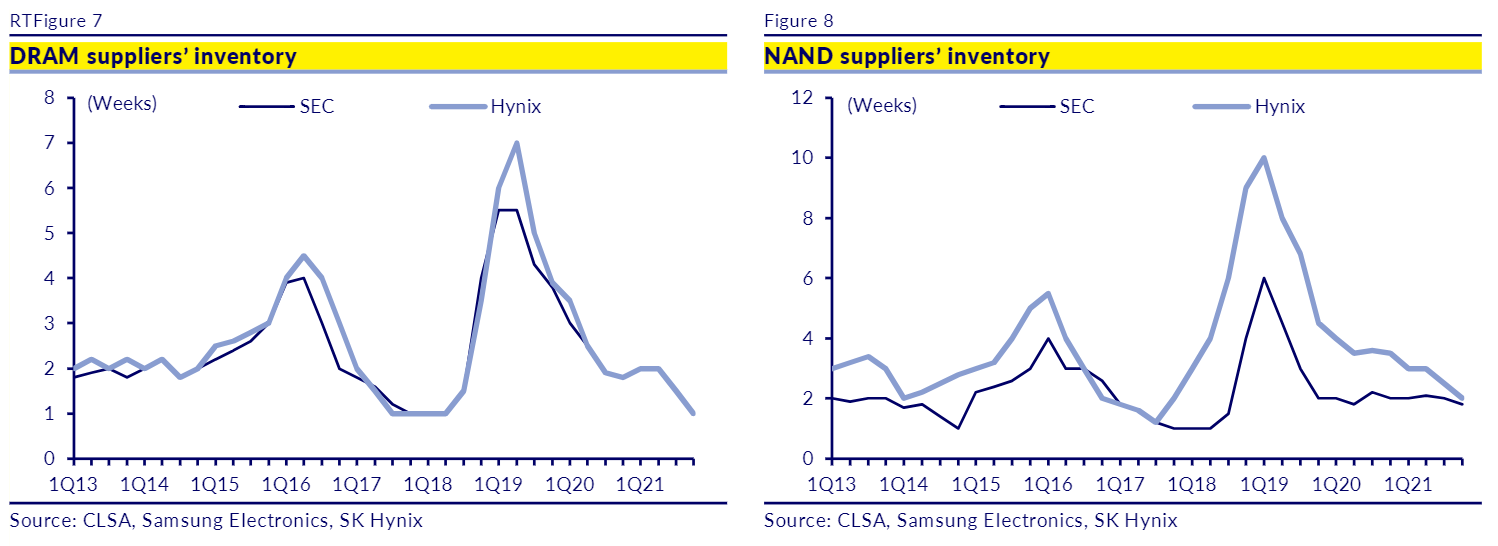 RTFigure 7

DRAM suppliers' inventory

(Weeks) SEC Hynix

8
7
6
5
4
3
2
1
0

1Q13 1Q14 1Q15 1Q16 1Q17 1Q18 1Q19 1Q20 1Q21

Source: CLSA, Samsung Electronics, SK Hynix

Figure 8

NAND suppliers' inventory

(Weeks) SEC Hynix

12
10
8
6
4
2
0

1Q13 1Q14 1Q15 1Q16 1Q17 1Q18 1Q19 1Q20 1Q21

Source: CLSA, Samsung Electronics, SK Hynix